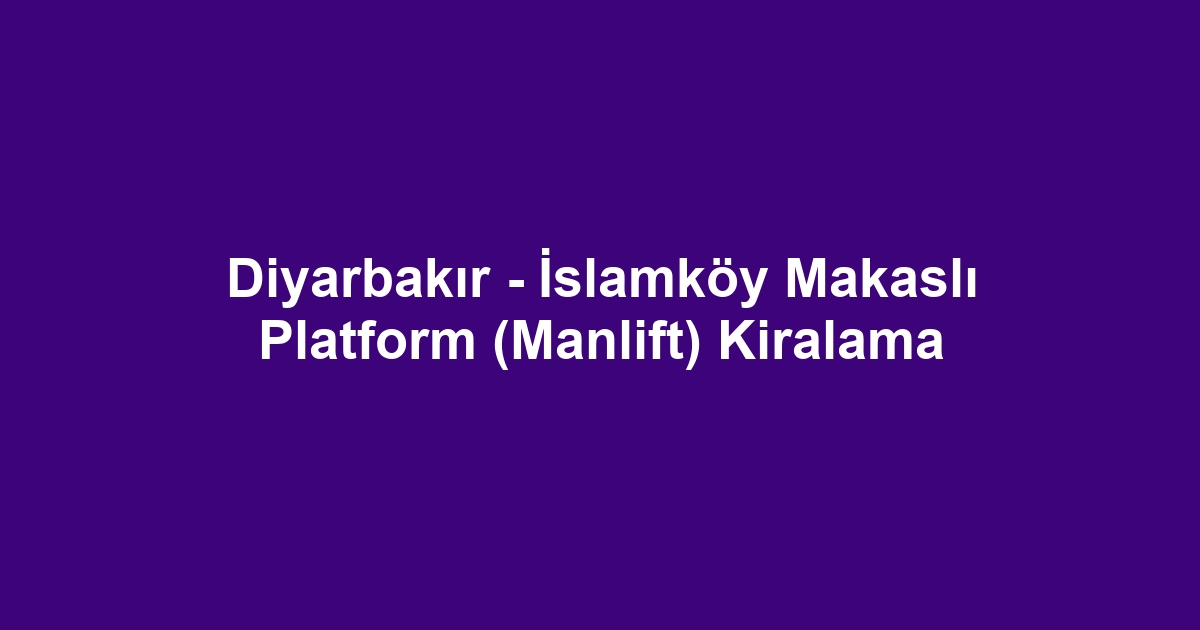 Diyarbakır - İslamköy Makaslı Platform (Manlift) Kiralama